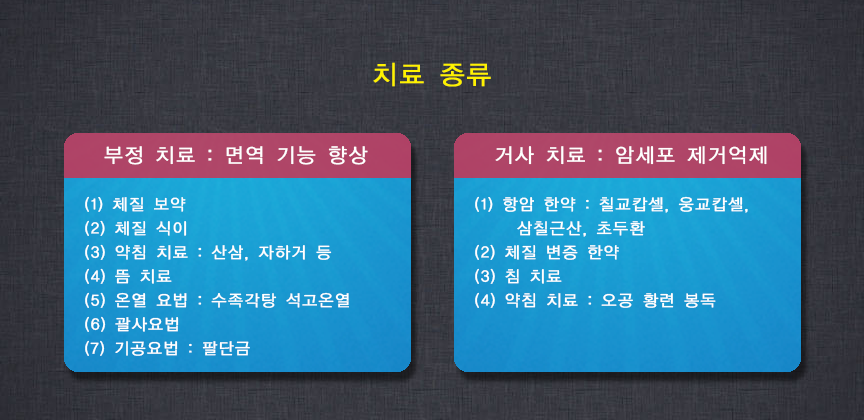 치료 종류

부정 치료 : 면역 기능 향상

(1) 체질 보약
(2) 체질 식이
(3) 약침 치료 : 산삼, 자하거 등
(4) 뜸 치료
(5) 온열 요법 : 수족각탕 석고온열
(6) 괄사요법
(7) 기공요법 : 팔단금

거사 치료 : 암세포 제거억제

(1) 항암 한약 : 칠교캅셀, 웅교캅셀, 삼칠근산, 초두환
(2) 체질 변증 한약
(3) 침 치료
(4) 약침 치료 : 오공 황련 봉독